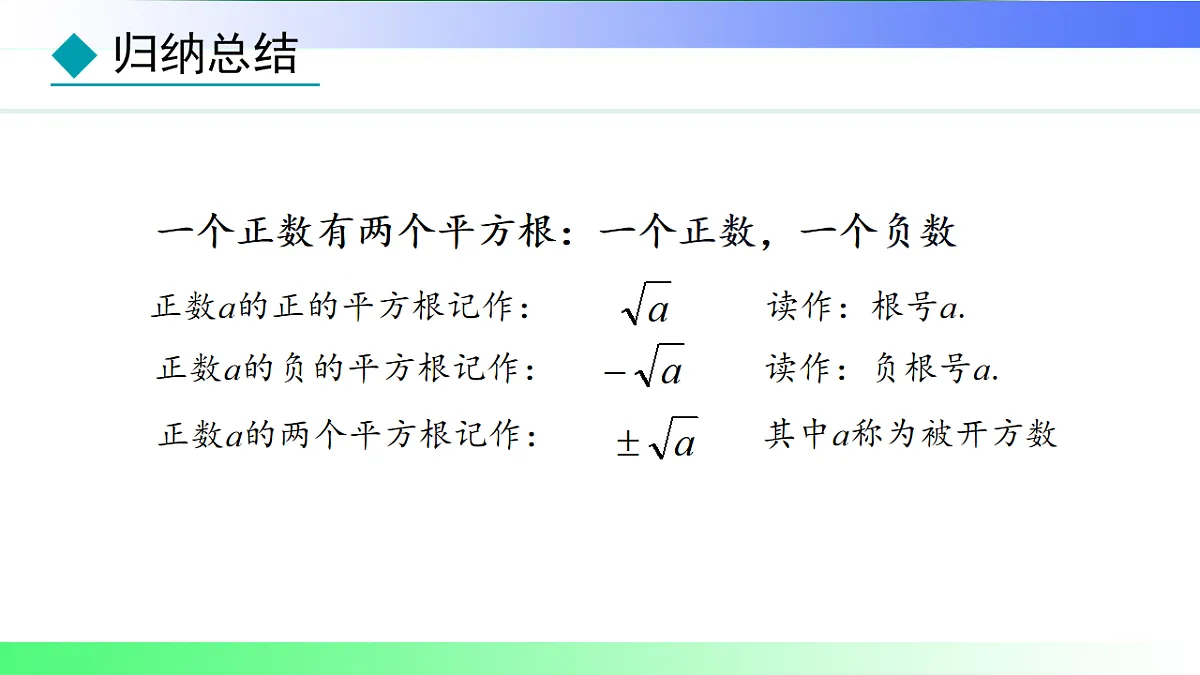 归纳总结

一个正数有两个平方根：一个正数，一个负数

正数$a$的正的平方根记作： $\sqrt{a}$ 读作：根号$a$.

正数$a$的负的平方根记作： $-\sqrt{a}$ 读作：负根号$a$.

正数$a$的两个平方根记作： $\pm\sqrt{a}$ 其中$a$称为被开方数